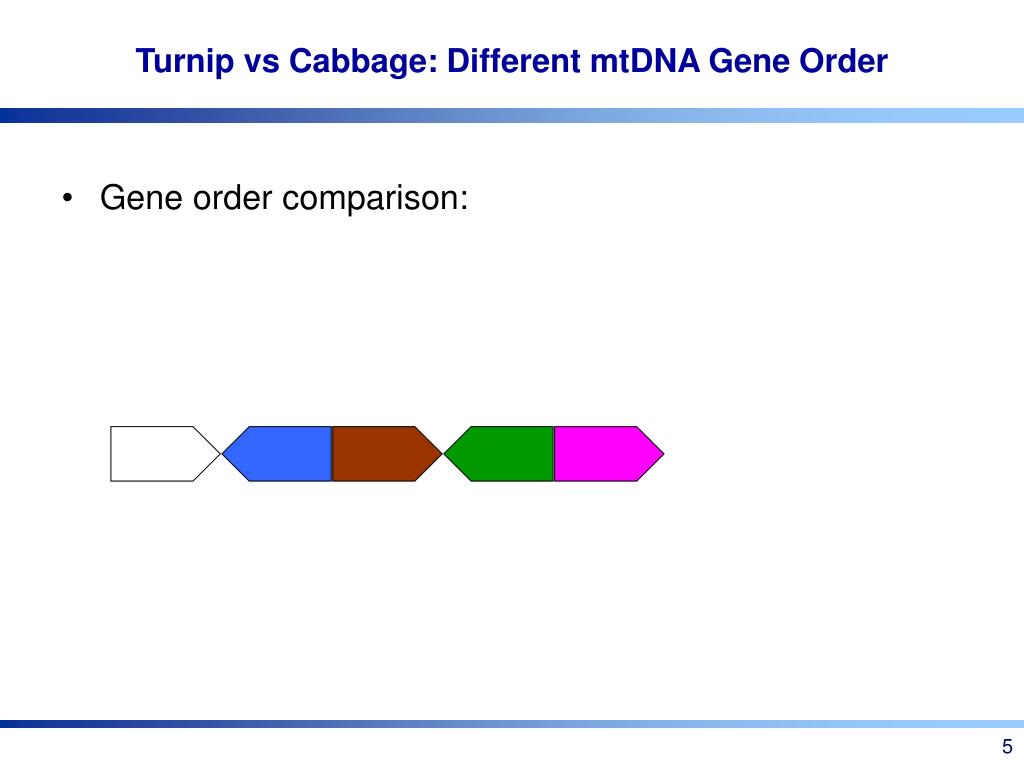 Turnip vs Cabbage: Different mtDNA Gene Order

• Gene order comparison:

5